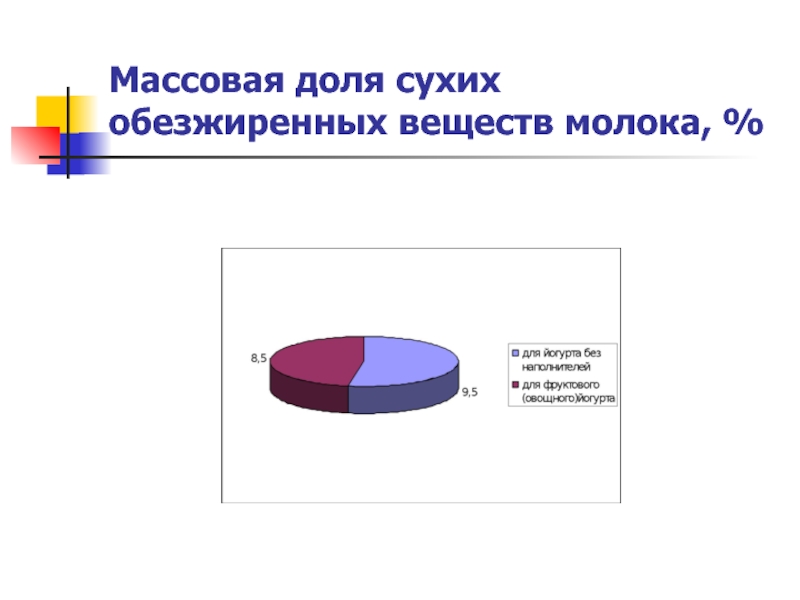 Массовая доля сухих обезжиренных веществ молока, %

8,5

9,5

для йогурта без наполнителей

для фруктового (овощного)йогурта